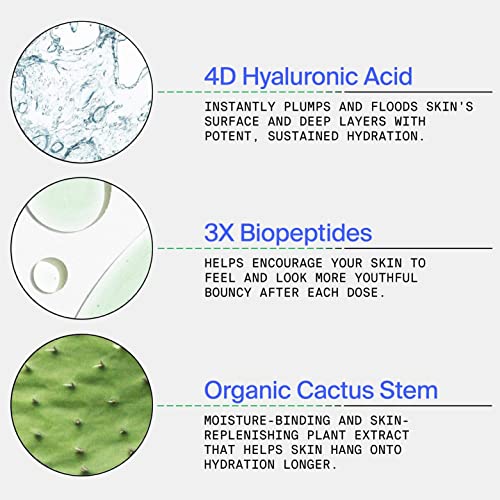 4D Hyaluronic Acid

INSTANTLY PLUMPS AND FLOODS SKIN'S SURFACE AND DEEP LAYERS WITH POTENT, SUSTAINED HYDRATION.

3X Biopeptides

HELPS ENCOURAGE YOUR SKIN TO FEEL AND LOOK MORE YOUTHFUL BOUNCY AFTER EACH DOSE.

Organic Cactus Stem

MOISTURE-BINDING AND SKIN-REPLENISHING PLANT EXTRACT THAT HELPS SKIN HANG ONTO HYDRATION LONGER.